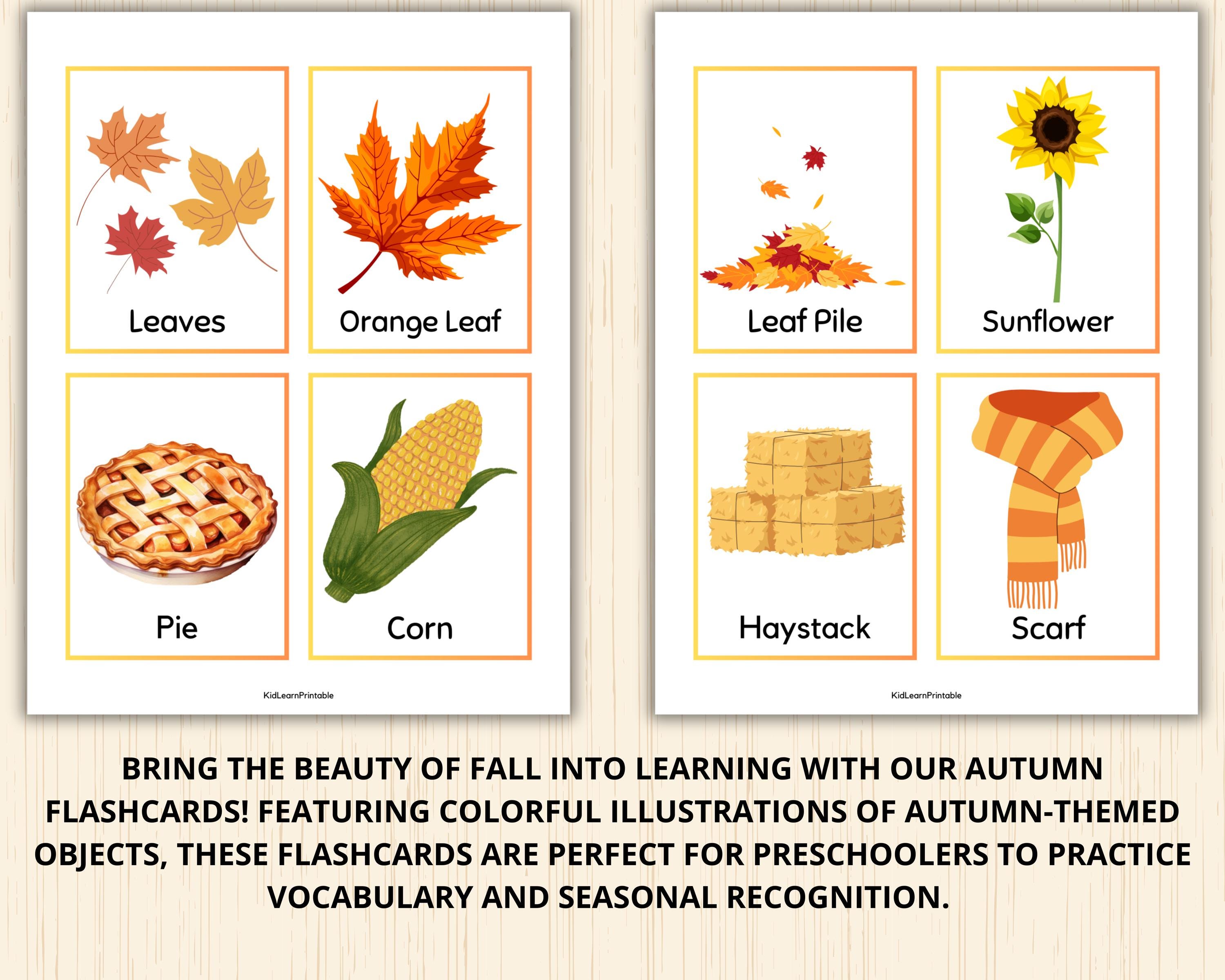 Leaves

Orange Leaf

Pie

Corn

KidLearnPrintable

Leaf Pile

Sunflower

Haystack

Scarf

KidLearnPrintable

BRING THE BEAUTY OF FALL INTO LEARNING WITH OUR AUTUMN FLASHCARDS! FEATURING COLORFUL ILLUSTRATIONS OF AUTUMN-THEMED OBJECTS, THESE FLASHCARDS ARE PERFECT FOR PRESCHOOLERS TO PRACTICE VOCABULARY AND SEASONAL RECOGNITION.